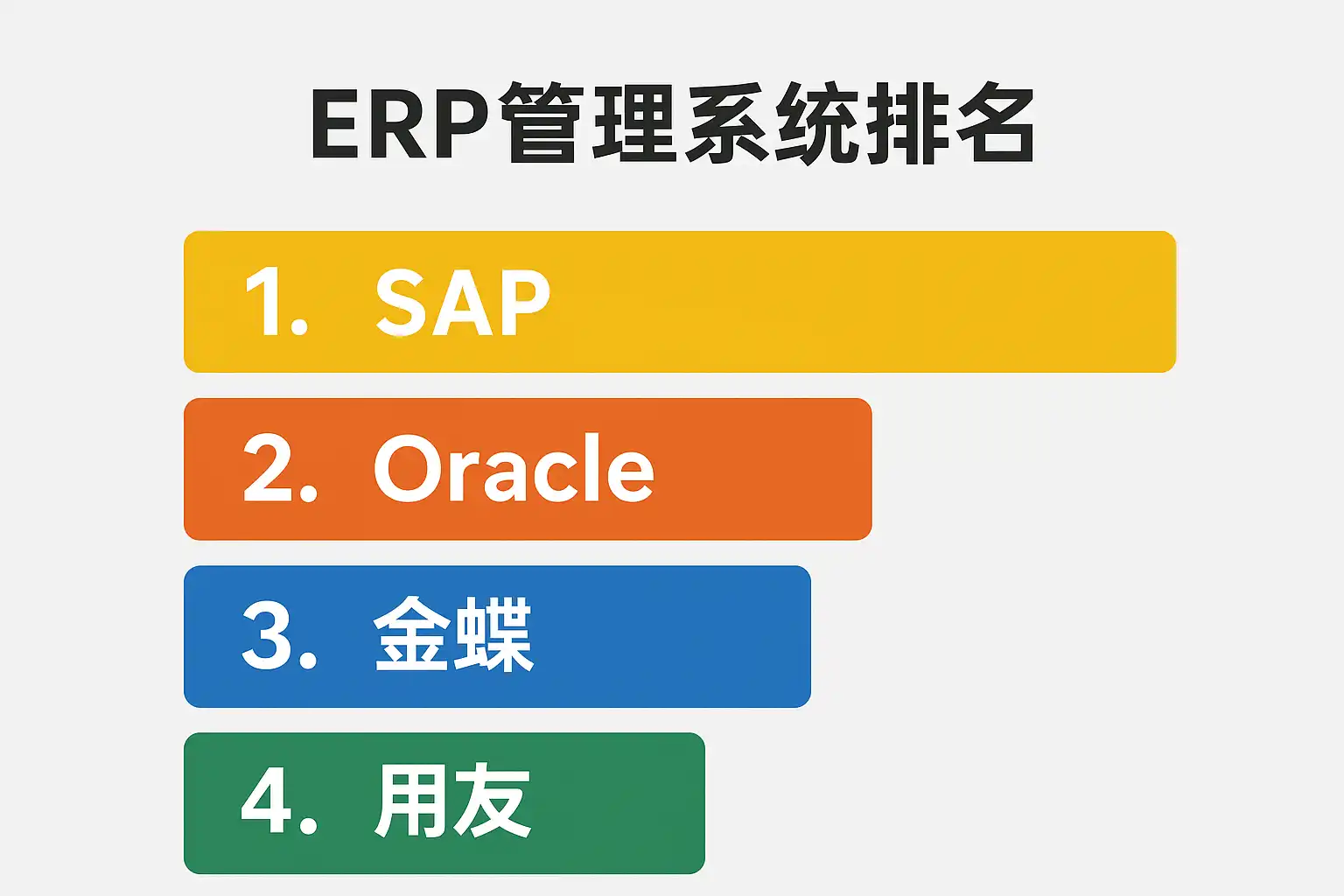 ERP管理系统排名

1. SAP

2. Oracle

3. 金蝶

4. 用友